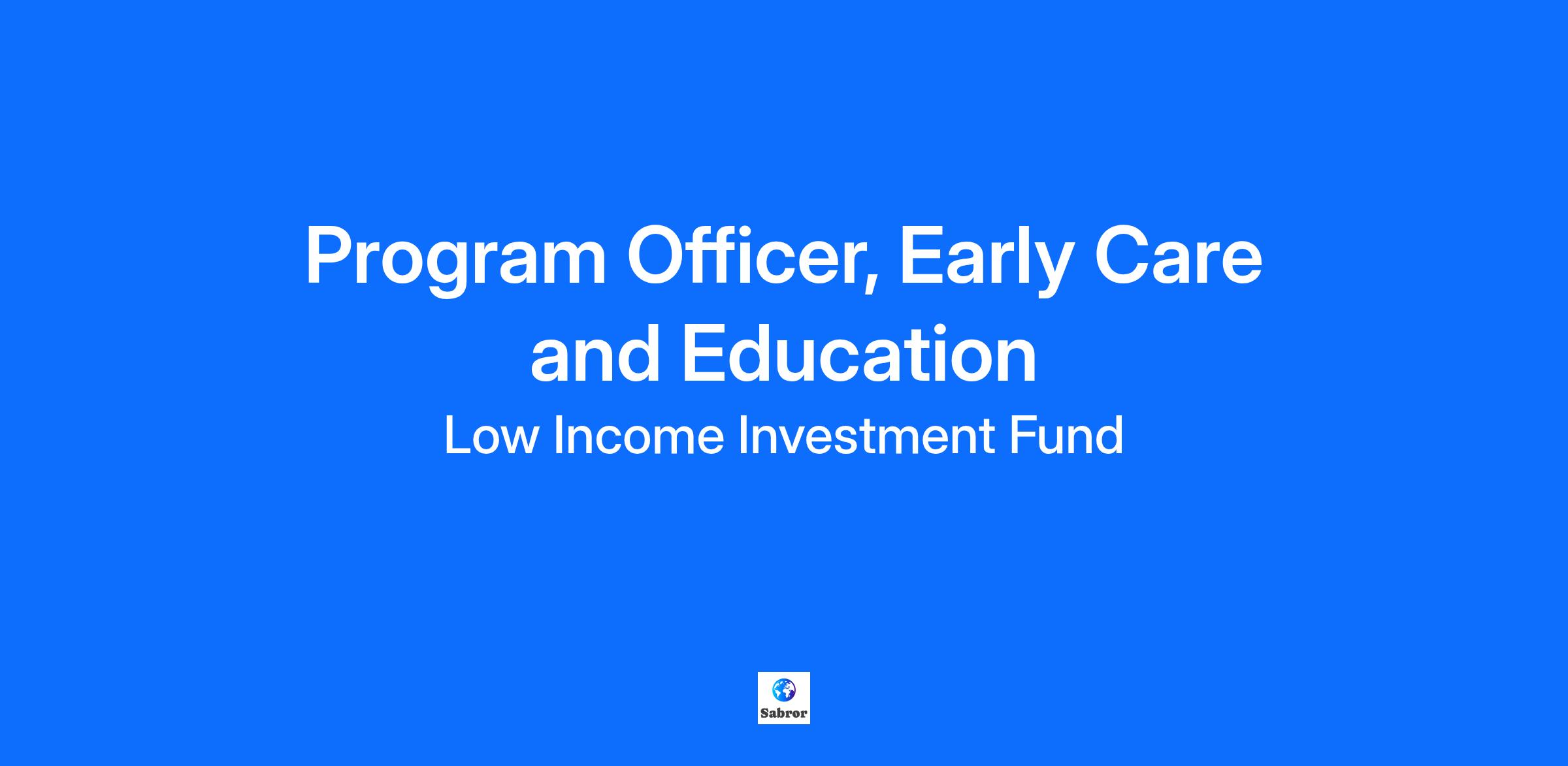 Program Officer, Early Care and Education

Low Income Investment Fund

Sabror